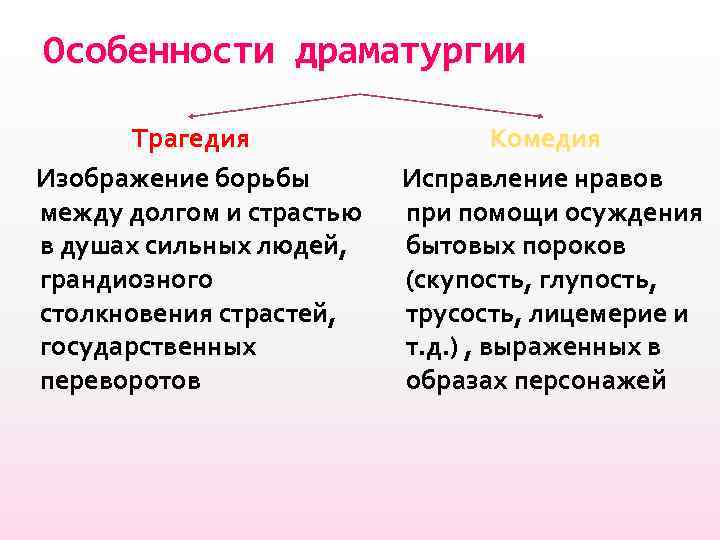 Особенности драматургии

Трагедия

Изображение борьбы между долгом и страстью в душах сильных людей, грандиозного столкновения страстей, государственных переворотов

Комедия

Исправление нравов при помощи осуждения бытовых пороков (скупость, глупость, трусость, лицемерие и т.д.) , выраженных в образах персонажей